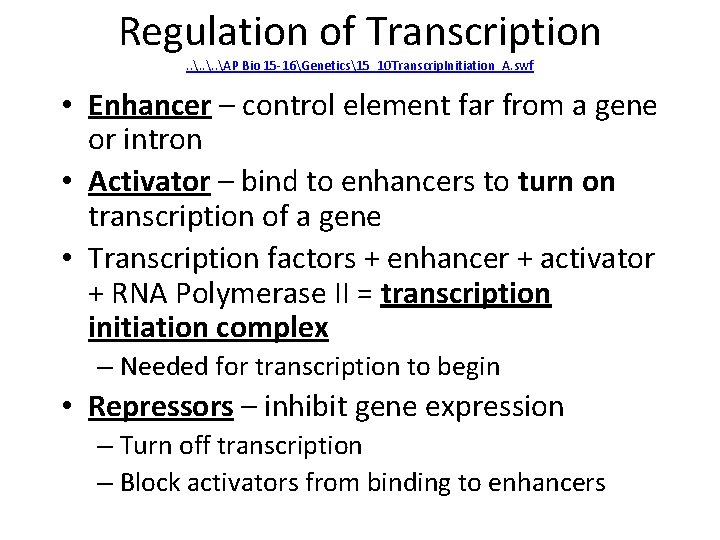 Regulation of Transcription

..\..\..\AP Bio 15-16\Genetics\15_10TranscripInitiation_A.swf

• Enhancer – control element far from a gene or intron

• Activator – bind to enhancers to turn on transcription of a gene

• Transcription factors + enhancer + activator + RNA Polymerase II = transcription initiation complex

– Needed for transcription to begin

• Repressors – inhibit gene expression

– Turn off transcription

– Block activators from binding to enhancers